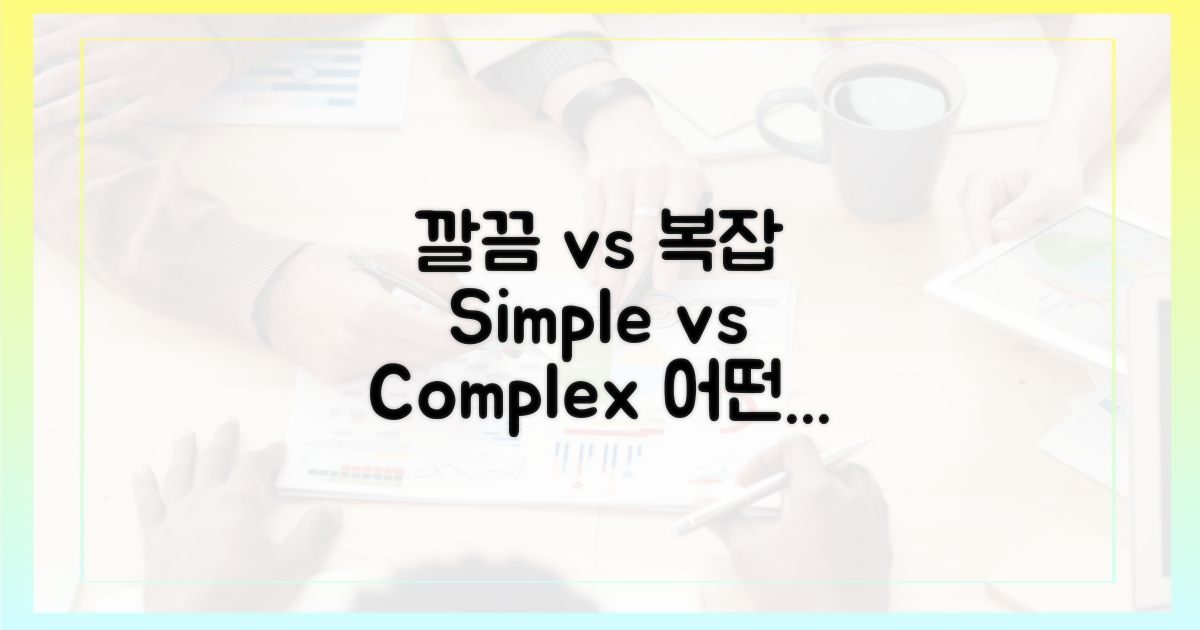 깔끔 vs 복잡 Simple vs Complex 어떤...